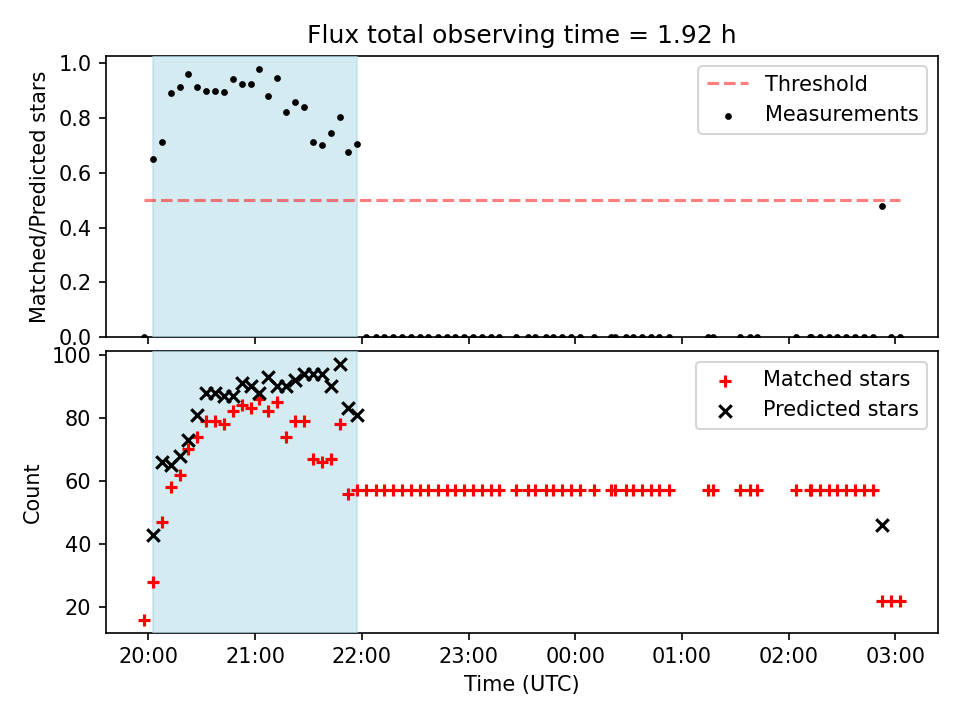 Flux total observing time = 1.92 h

Matched/Predicted stars

1.0
0.8
0.6
0.4
0.2
0.0

Threshold
Measurements

Count

100
80
60
40
20

Matched stars
Predicted stars

20:00 21:00 22:00 23:00 00:00 01:00 02:00 03:00

Time (UTC)